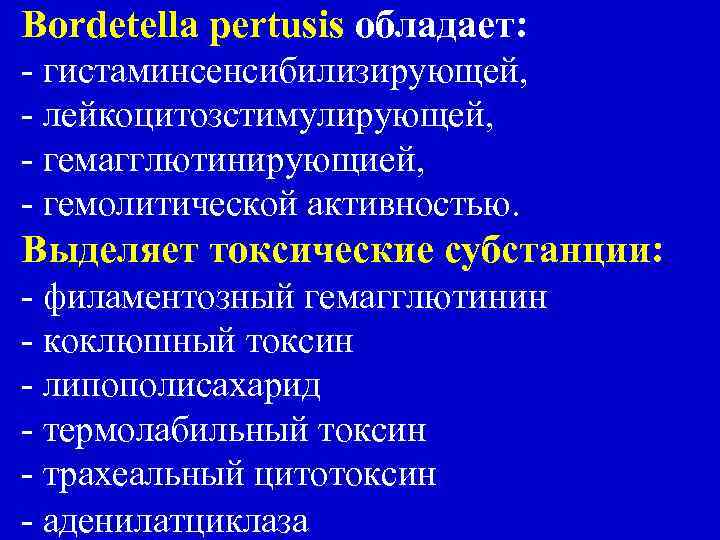 Bordetella pertusis обладает:
- гистаминсенсибилизирующей,
- лейкоцитозстимулирующей,
- гемагглютинирующией,
- гемолитической активностью.
Выделяет токсические субстанции:
- филаментозный гемагглютинин
- коклюшный токсин
- липополисахарид
- термолабильный токсин
- трахеальный цитотоксин
- аденилатциклаза